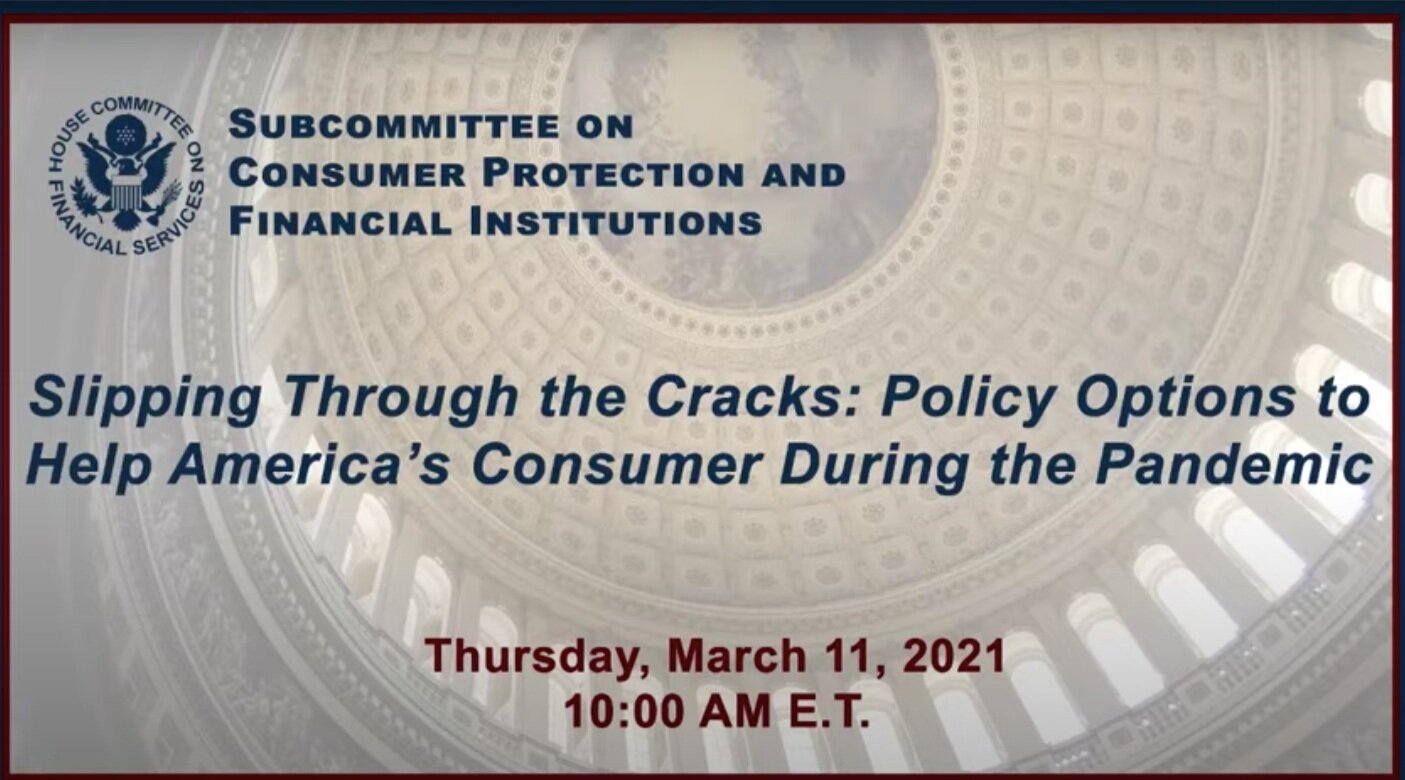 HOUSE COMMITTEE ON FINANCIAL SERVICES

SUBCOMMITTEE ON CONSUMER PROTECTION AND FINANCIAL INSTITUTIONS

Slipping Through the Cracks: Policy Options to Help America's Consumer During the Pandemic

Thursday, March 11, 2021
10:00 AM E.T.